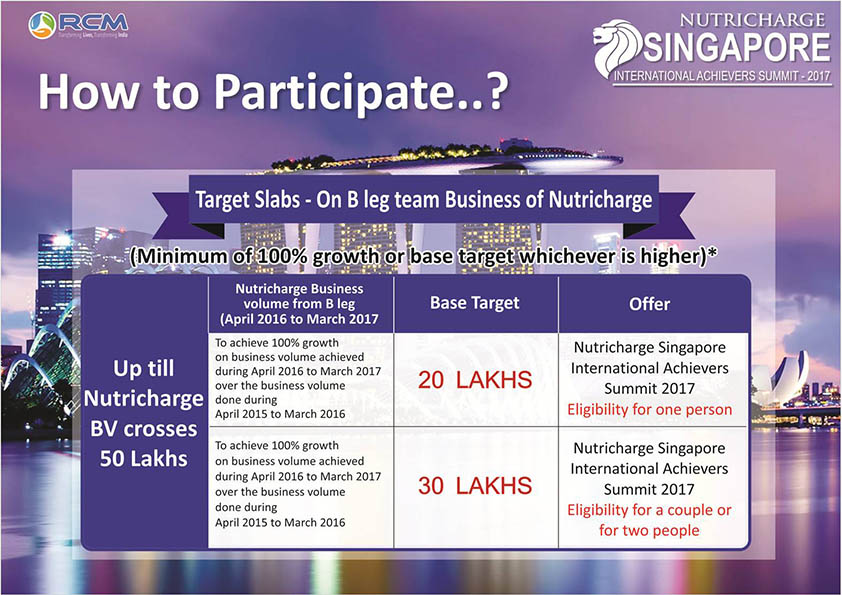 RCM
Transforming Lives, Transforming India

NUTRICHARGE
SINGAPORE
INTERNATIONAL ACHIEVERS SUMMIT - 2017

How to Participate..?

Target Slabs - On B leg team Business of Nutricharge

(Minimum of 100% growth or base target whichever is higher)*

| | Nutricharge Business volume from B leg (April 2016 to March 2017 | Base Target | Offer |
|---|---|---|---|
| Up till Nutricharge BV crosses 50 Lakhs | To achieve 100% growth on business volume achieved during April 2016 to March 2017 over the business volume done during April 2015 to March 2016 | 20 LAKHS | Nutricharge Singapore International Achievers Summit 2017 Eligibility for one person |
| | To achieve 100% growth on business volume achieved during April 2016 to March 2017 over the business volume done during April 2015 to March 2016 | 30 LAKHS | Nutricharge Singapore International Achievers Summit 2017 Eligibility for a couple or for two people |